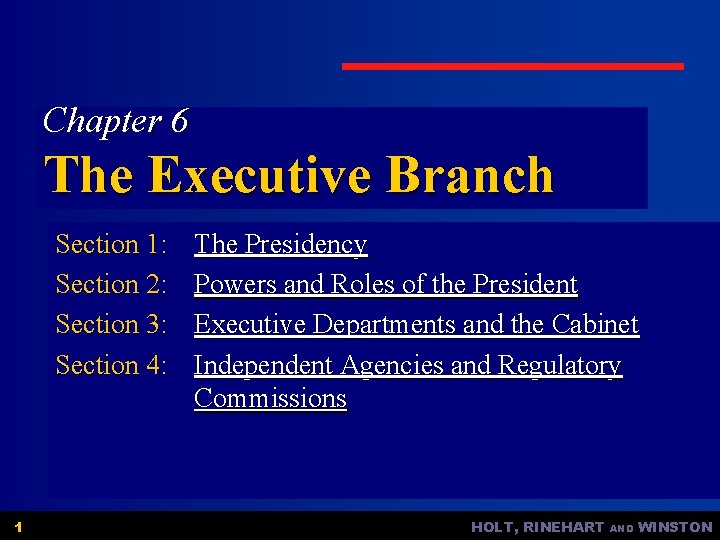 Chapter 6
The Executive Branch

Section 1: The Presidency
Section 2: Powers and Roles of the President
Section 3: Executive Departments and the Cabinet
Section 4: Independent Agencies and Regulatory Commissions

1

HOLT, RINEHART AND WINSTON